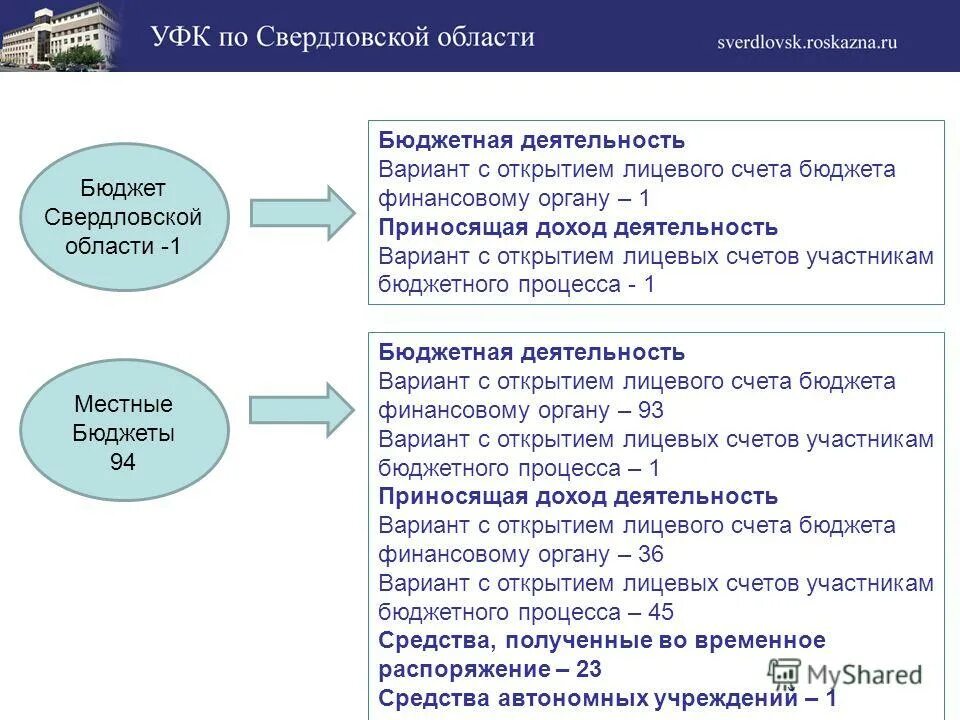 УФК по Свердловской области

sverdlovsk.roskazna.ru

Бюджет Свердловской области -1

Бюджетная деятельность
Вариант с открытием лицевого счета бюджета финансовому органу – 1
Приносящая доход деятельность
Вариант с открытием лицевых счетов участникам бюджетного процесса - 1

Местные Бюджеты 94

Бюджетная деятельность
Вариант с открытием лицевого счета бюджета финансовому органу – 93
Вариант с открытием лицевых счетов участникам бюджетного процесса – 1
Приносящая доход деятельность
Вариант с открытием лицевого счета бюджета финансовому органу – 36
Вариант с открытием лицевых счетов участникам бюджетного процесса – 45
Средства, полученные во временное распоряжение – 23
Средства автономных учреждений – 1

MyShared